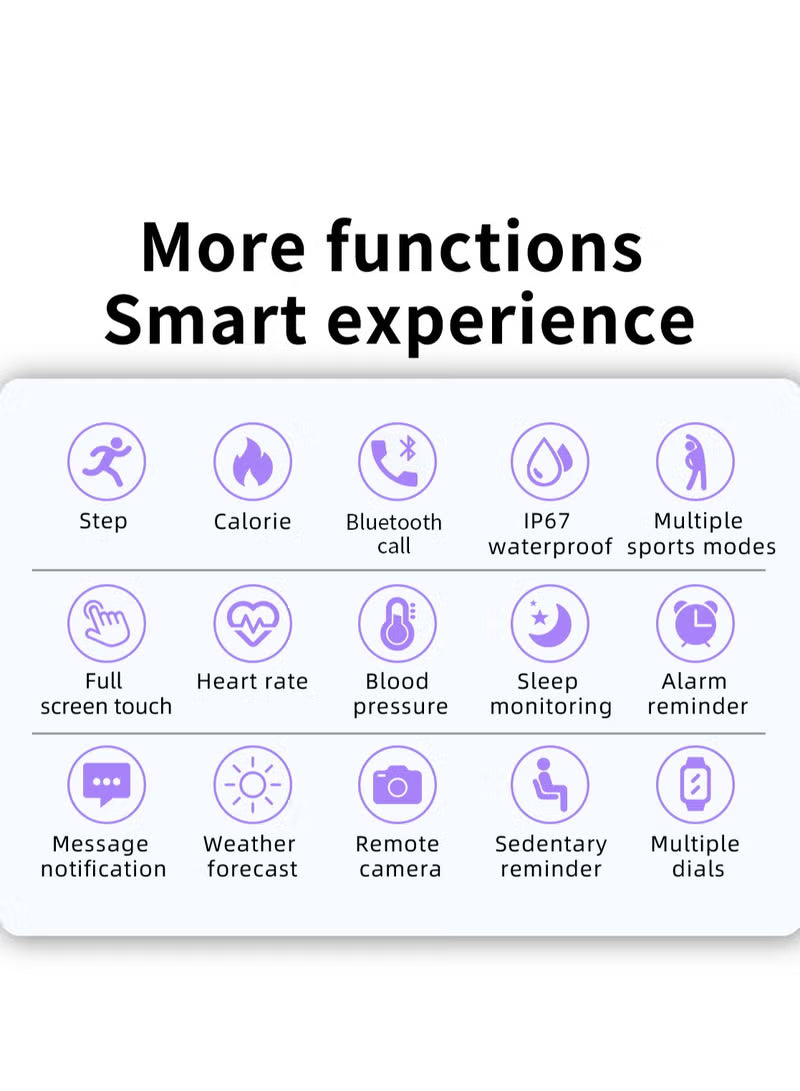 More functions
Smart experience

Step

Calorie

Bluetooth call

IP67 waterproof

Multiple sports modes

Full screen touch

Heart rate

Blood pressure

Sleep monitoring

Alarm reminder

Message notification

Weather forecast

Remote camera

Sedentary reminder

Multiple dials